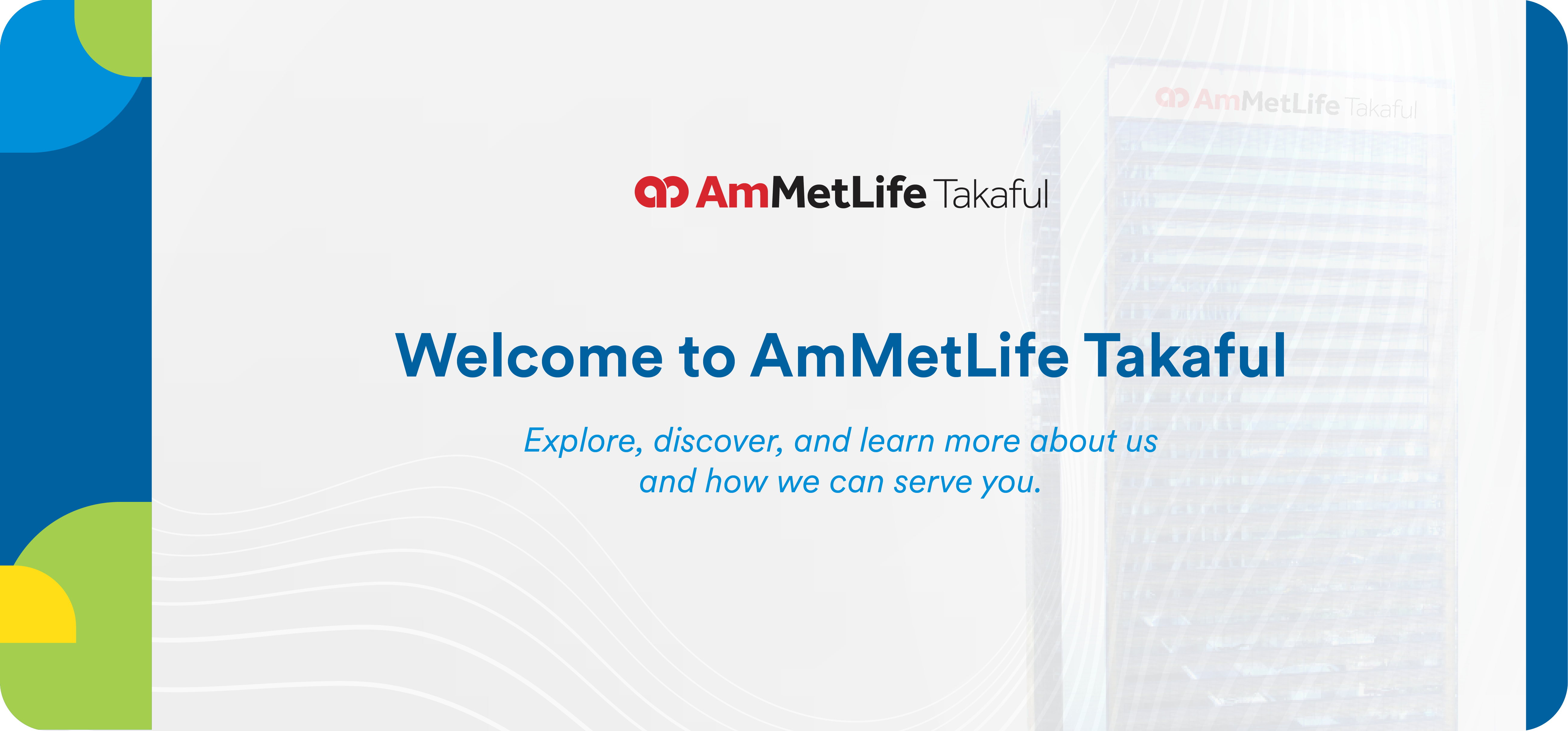 AmMetLife Takaful

AmMetLife Takaful

Welcome to AmMetLife Takaful

Explore, discover, and learn more about us and how we can serve you.